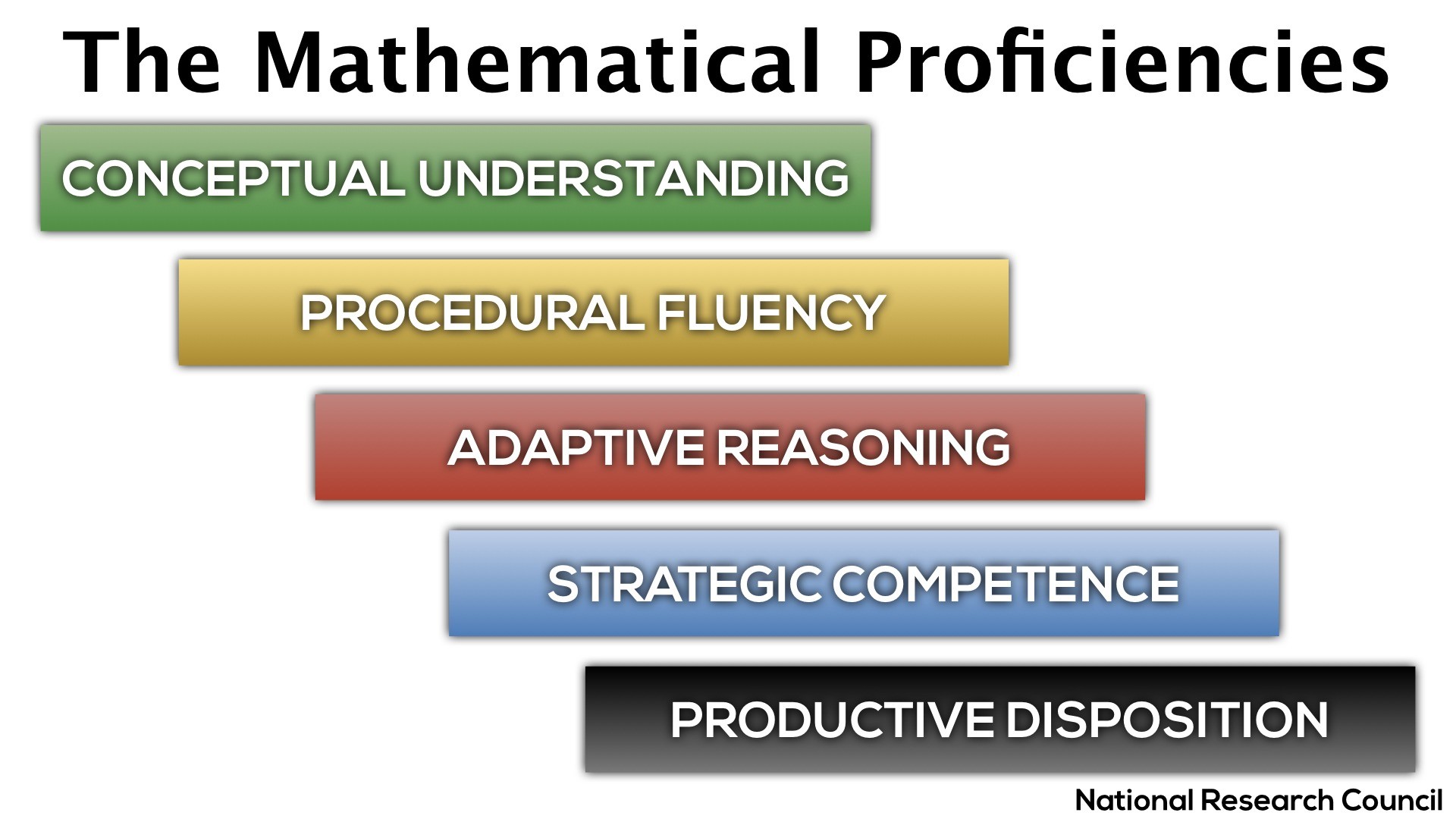 The Mathematical Proficiencies

CONCEPTUAL UNDERSTANDING

PROCEDURAL FLUENCY

ADAPTIVE REASONING

STRATEGIC COMPETENCE

PRODUCTIVE DISPOSITION

National Research Council